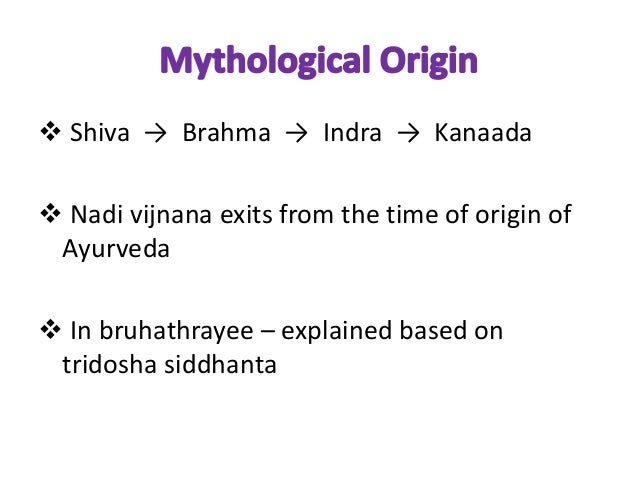 Mythological Origin

❖ Shiva → Brahma → Indra → Kanaada

❖ Nadi vijnana exits from the time of origin of Ayurveda

❖ In bruhathrayee – explained based on tridosha siddhanta